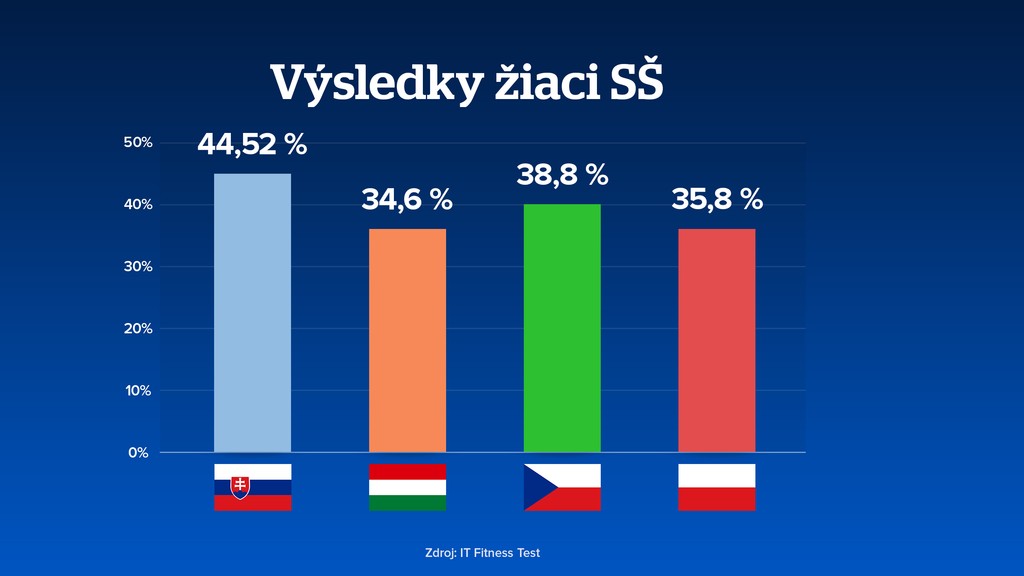 Výsledky žiaci SŠ

50%
40%
30%
20%
10%
0%

44,52 %
34,6 %
38,8 %
35,8 %

Zdroj: IT Fitness Test